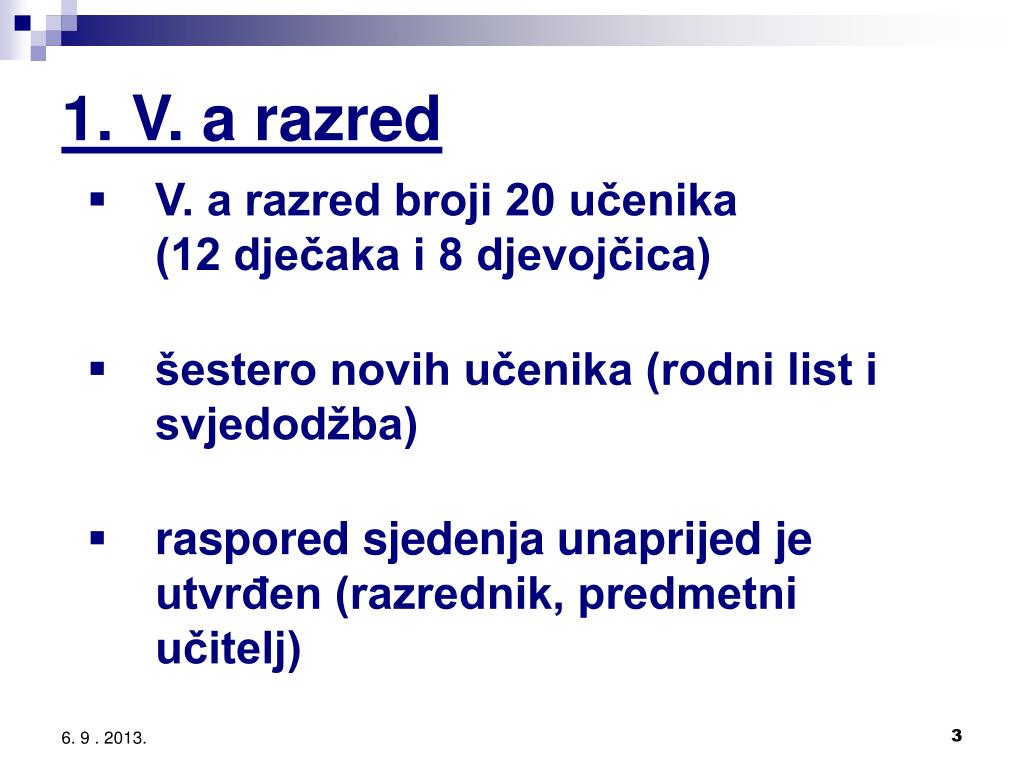 1. V. a razred

▪ V. a razred broji 20 učenika
(12 dječaka i 8 djevojčica)

▪ šestero novih učenika (rodni list i svjedodžba)

▪ raspored sjedenja unaprijed je utvrđen (razrednik, predmetni učitelj)

6. 9 . 2013.

3